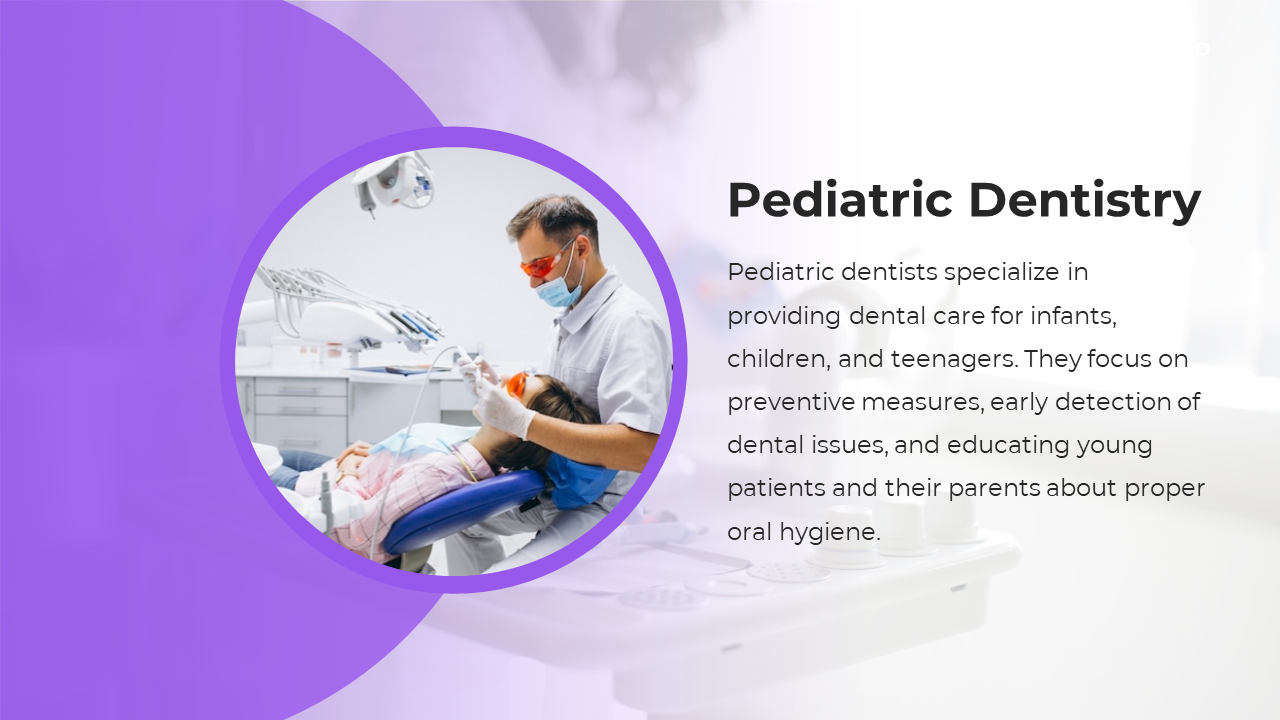 Pediatric Dentistry

Pediatric dentists specialize in providing dental care for infants, children, and teenagers. They focus on preventive measures, early detection of dental issues, and educating young patients and their parents about proper oral hygiene.